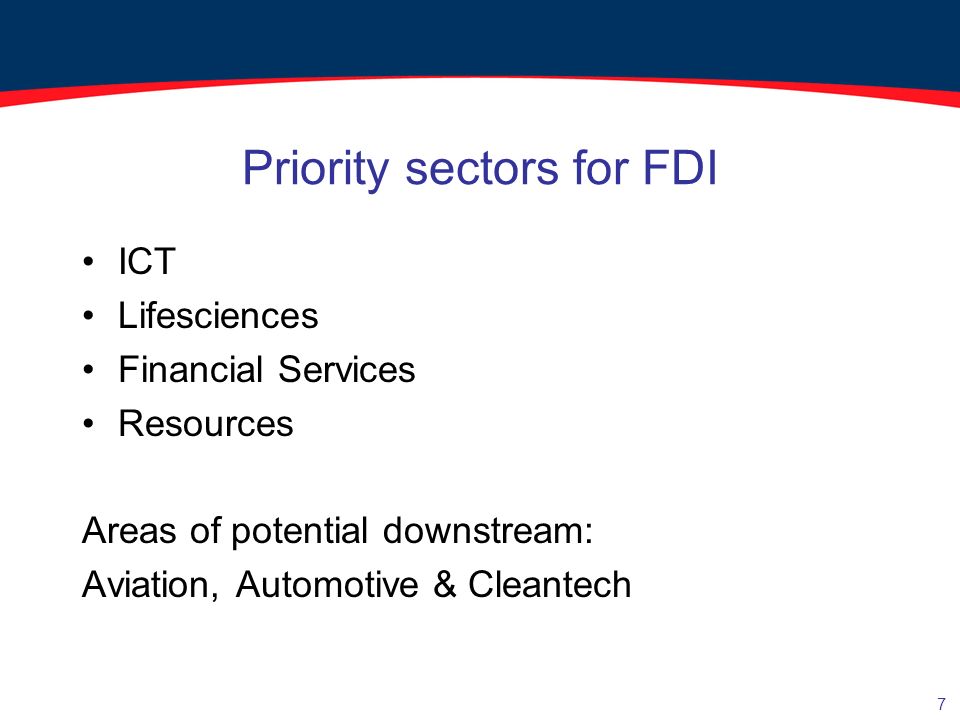 Priority sectors for FDI

• ICT
• Lifesciences
• Financial Services
• Resources

Areas of potential downstream:
Aviation, Automotive & Cleantech

7